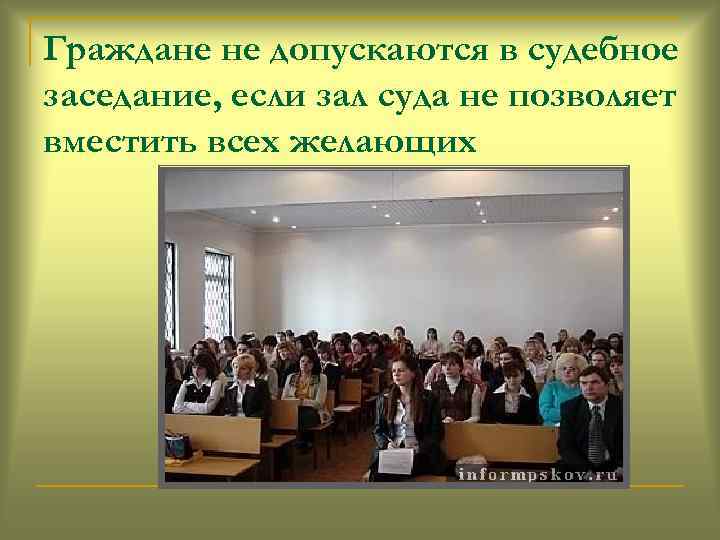 Граждане не допускаются в судебное заседание, если зал суда не позволяет вместить всех желающих

informpskov.ru